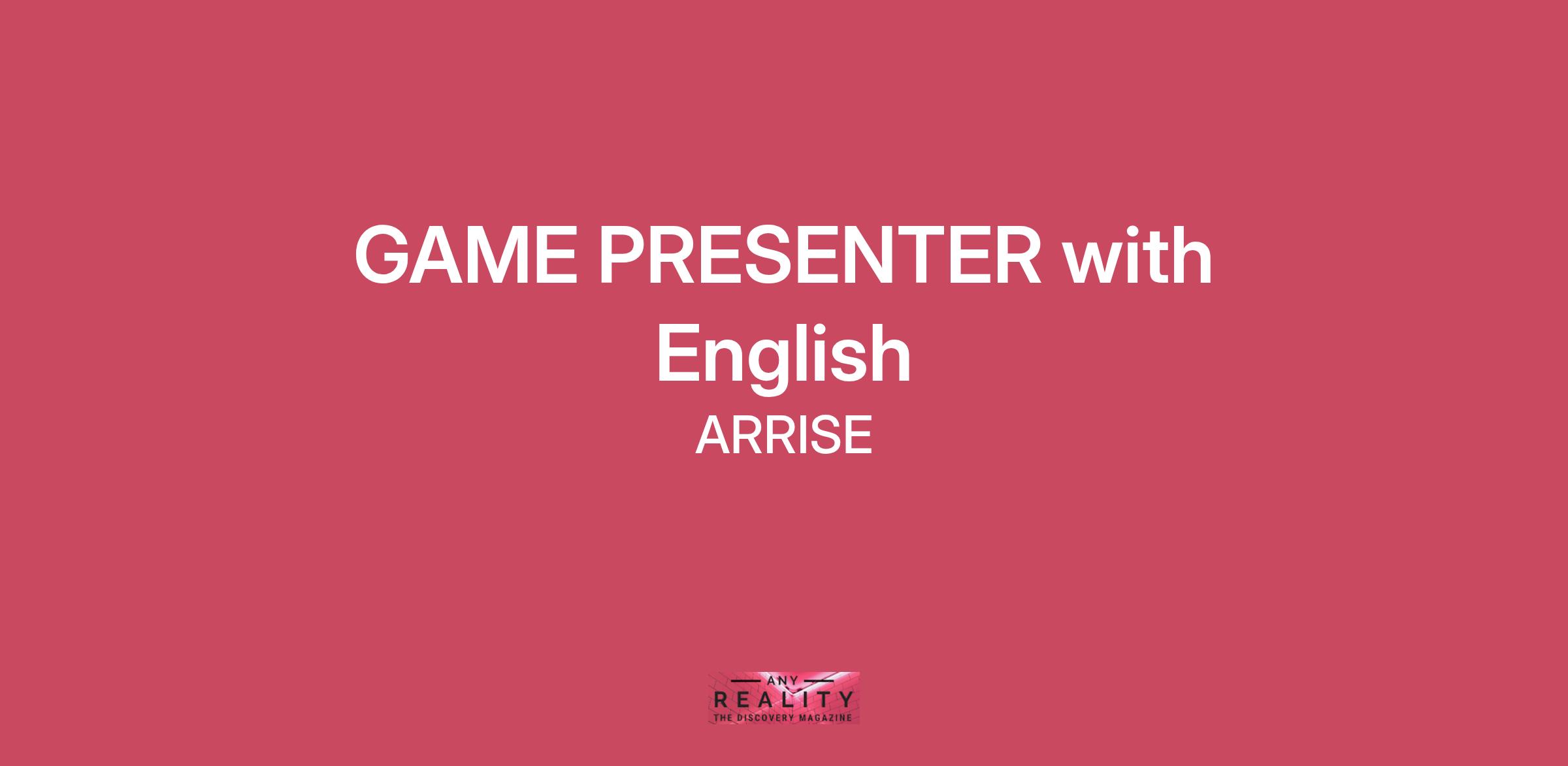 GAME PRESENTER with English

ARRISE

ANY
REALITY
THE DISCOVERY MAGAZINE